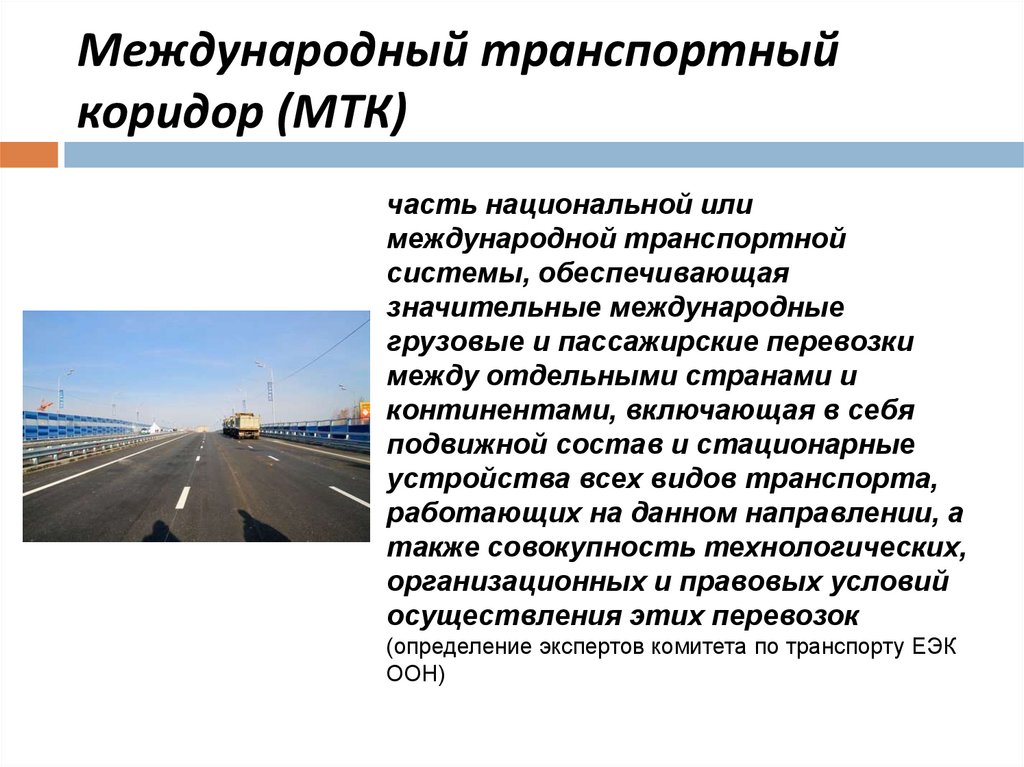 Международный транспортный коридор (МТК)

часть национальной или международной транспортной системы, обеспечивающая значительные международные грузовые и пассажирские перевозки между отдельными странами и континентами, включающая в себя подвижной состав и стационарные устройства всех видов транспорта, работающих на данном направлении, а также совокупность технологических, организационных и правовых условий осуществления этих перевозок (определение экспертов комитета по транспорту ЕЭК ООН)